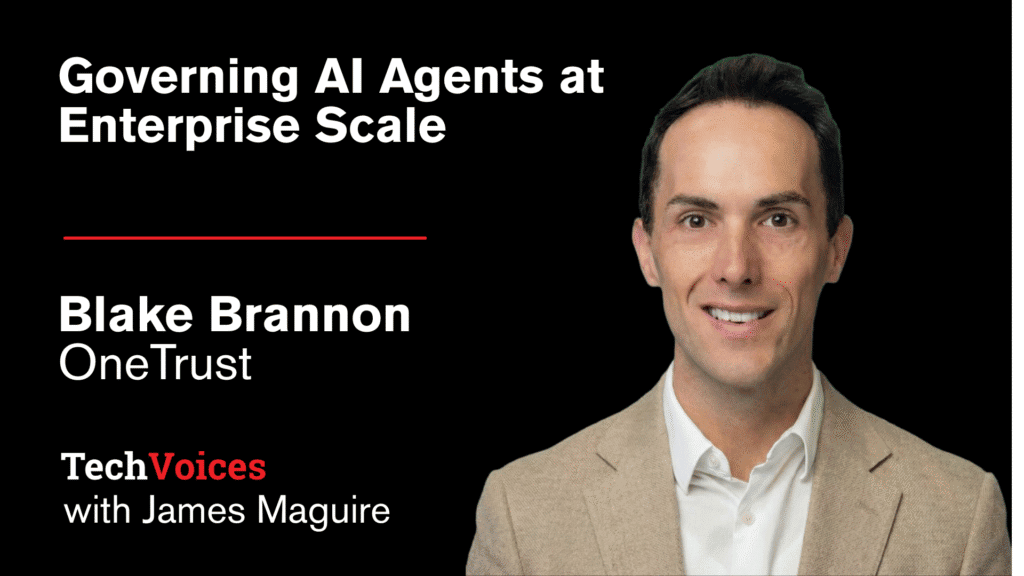 Governing AI Agents at Enterprise Scale

Blake Brannon
OneTrust

TechVoices
with James Maguire